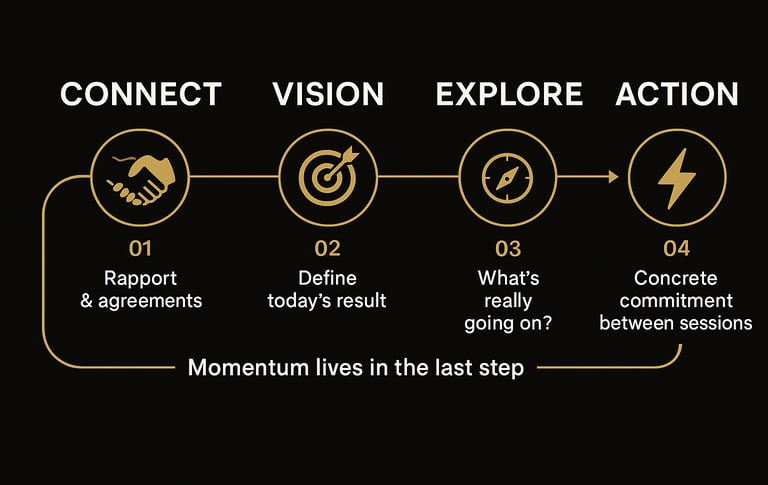 CONNECT

01
Rapport & agreements

VISION

02
Define today's result

EXPLORE

03
What's really going on?

ACTION

04
Concrete commitment between sessions

Momentum lives in the last step